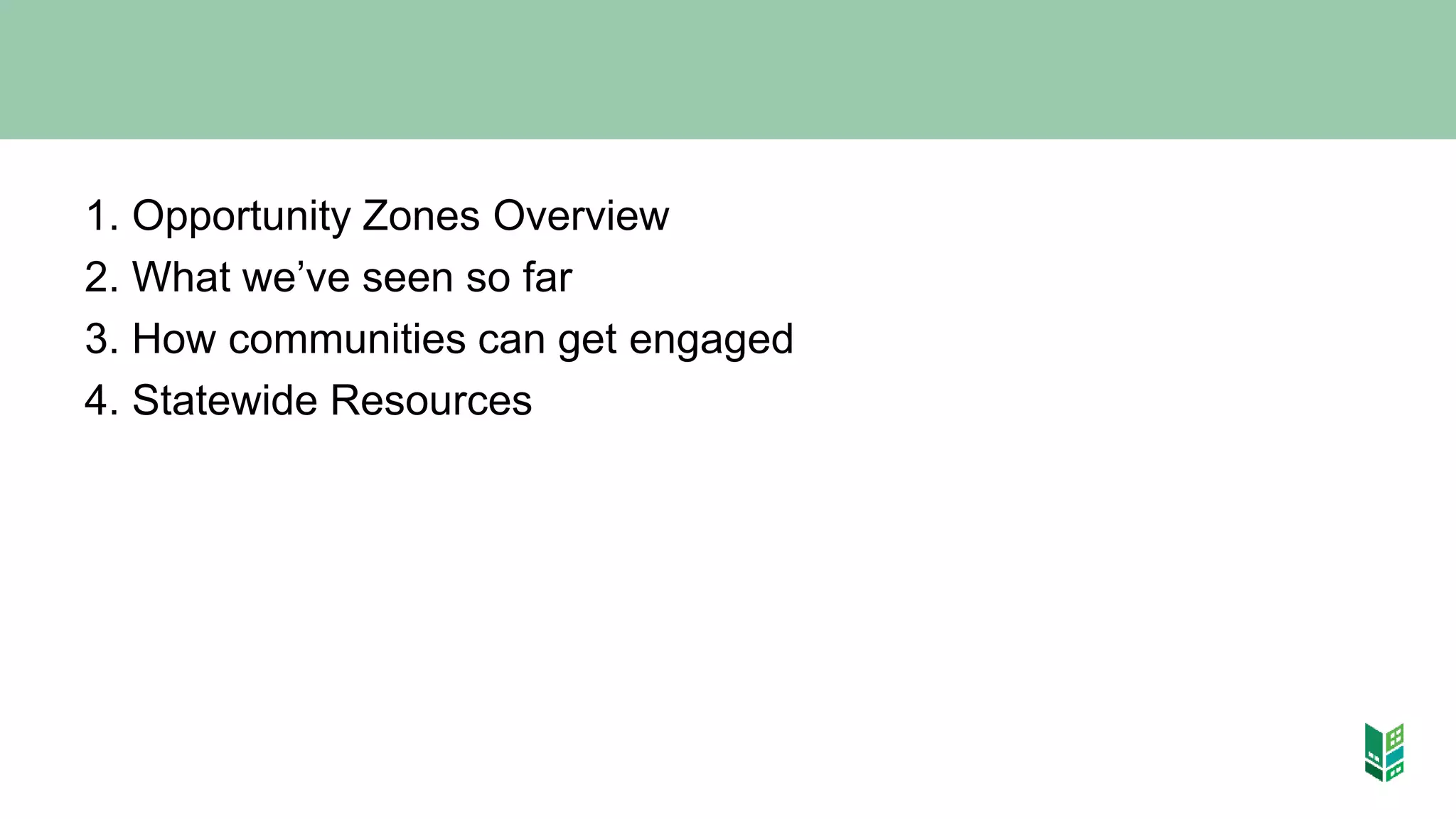 1. Opportunity Zones Overview
2. What we’ve seen so far
3. How communities can get engaged
4. Statewide Resources